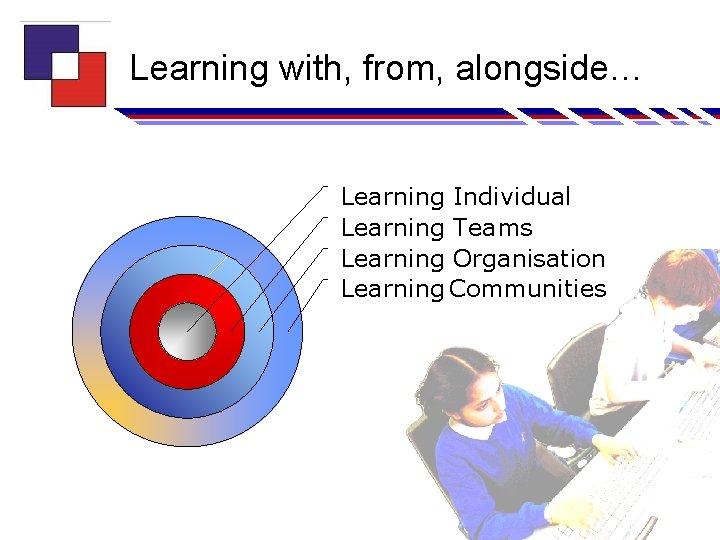 Learning with, from, alongside…

Learning Individual
Learning Teams
Learning Organisation
Learning Communities